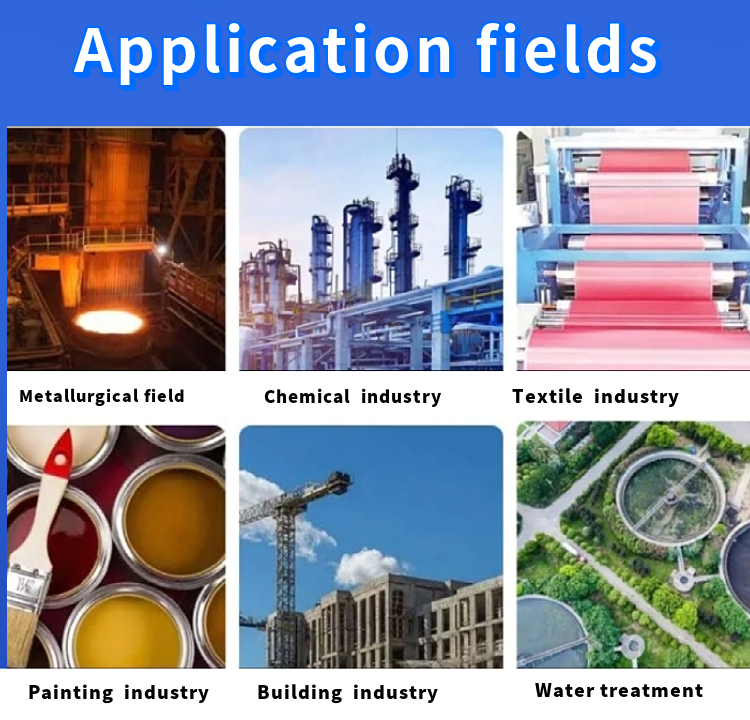 Application fields

Metallurgical field

Chemical industry

Textile industry

Painting industry

Building industry

Water treatment